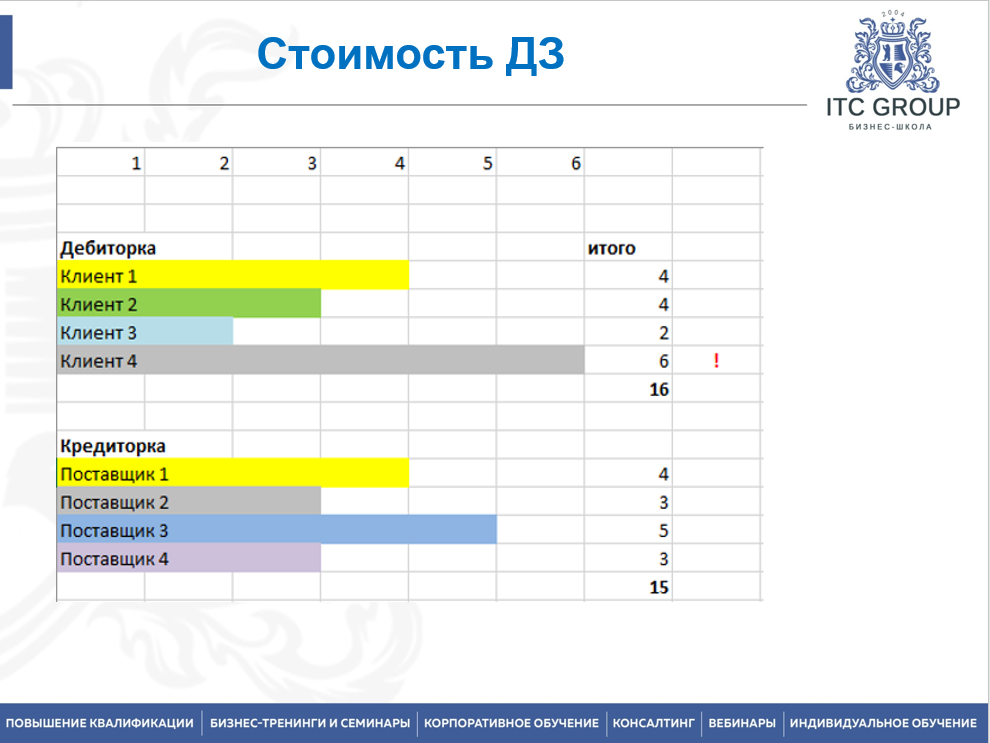 Стоимость ДЗ

2004
ITC GROUP
БИЗНЕС-ШКОЛА

| 1 | 2 | 3 | 4 | 5 | 6 | | |
|---|---|---|---|---|---|---|---|
| | | | | | | | |
| | | | | | | | |
| Дебиторка | | | | | | итого | |
| Клиент 1 | | | | | | 4 | |
| Клиент 2 | | | | | | 4 | |
| Клиент 3 | | | | | | 2 | |
| Клиент 4 | | | | | | 6 | ! |
| | | | | | | 16 | |
| | | | | | | | |
| Кредиторка | | | | | | | |
| Поставщик 1 | | | | | | 4 | |
| Поставщик 2 | | | | | | 3 | |
| Поставщик 3 | | | | | | 5 | |
| Поставщик 4 | | | | | | 3 | |
| | | | | | | 15 | |

ПОВЫШЕНИЕ КВАЛИФИКАЦИИ | БИЗНЕС-ТРЕНИНГИ И СЕМИНАРЫ | КОРПОРАТИВНОЕ ОБУЧЕНИЕ | КОНСАЛТИНГ | ВЕБИНАРЫ | ИНДИВИДУАЛЬНОЕ ОБУЧЕНИЕ